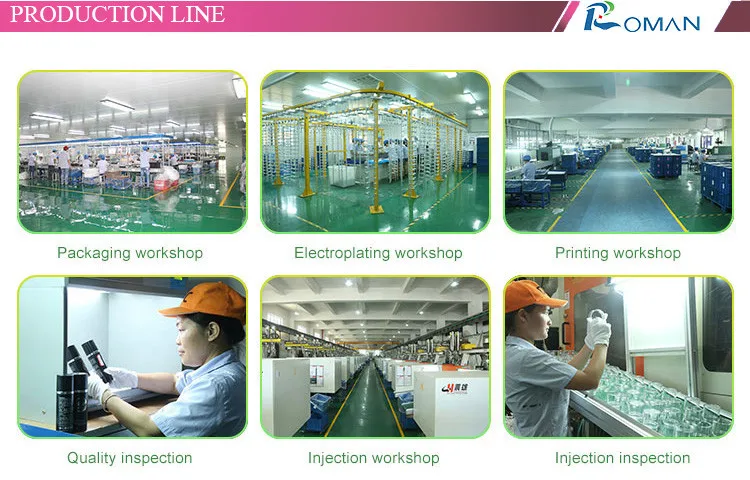 PRODUCTION LINE

ROMAN

Packaging workshop

Electroplating workshop

Printing workshop

Quality inspection

Injection workshop

Injection inspection